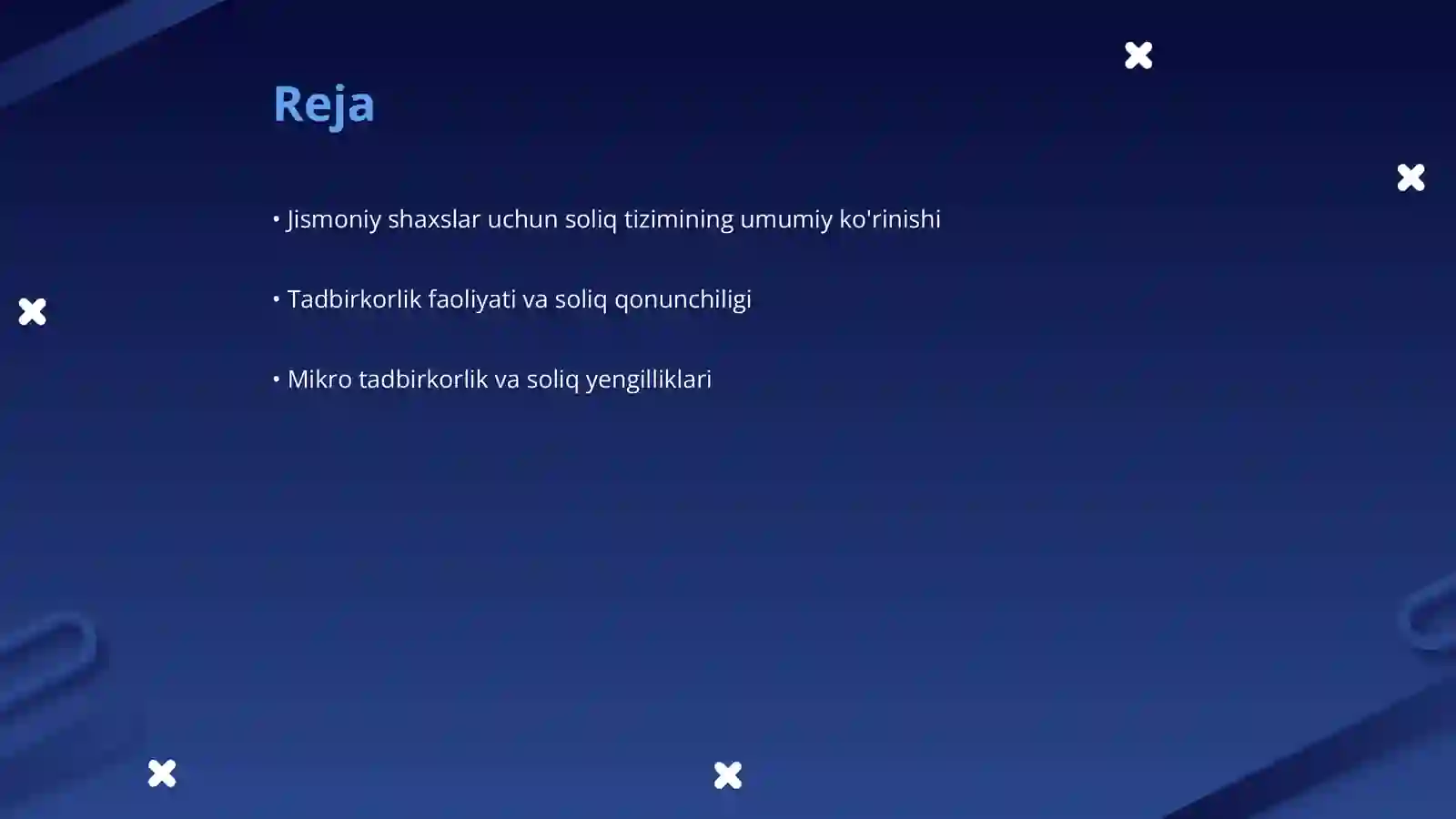 Reja

• Jismoniy shaxslar uchun soliq tizimining umumiy ko'rinishi

• Tadbirkorlik faoliyati va soliq qonunchiligi

• Mikro tadbirkorlik va soliq yengilliklari